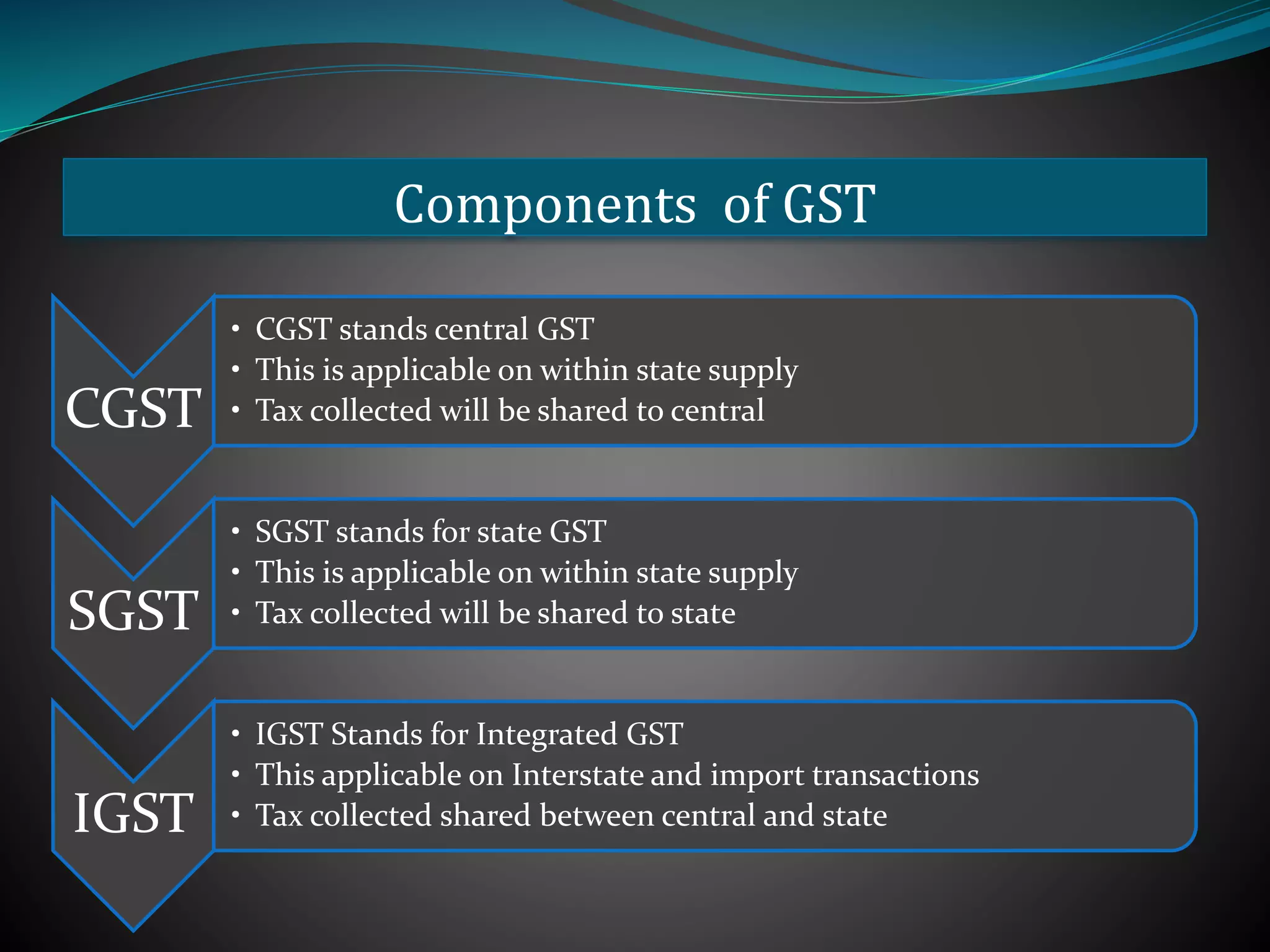 Components of GST

CGST

• CGST stands central GST
• This is applicable on within state supply
• Tax collected will be shared to central

SGST

• SGST stands for state GST
• This is applicable on within state supply
• Tax collected will be shared to state

IGST

• IGST Stands for Integrated GST
• This applicable on Interstate and import transactions
• Tax collected shared between central and state